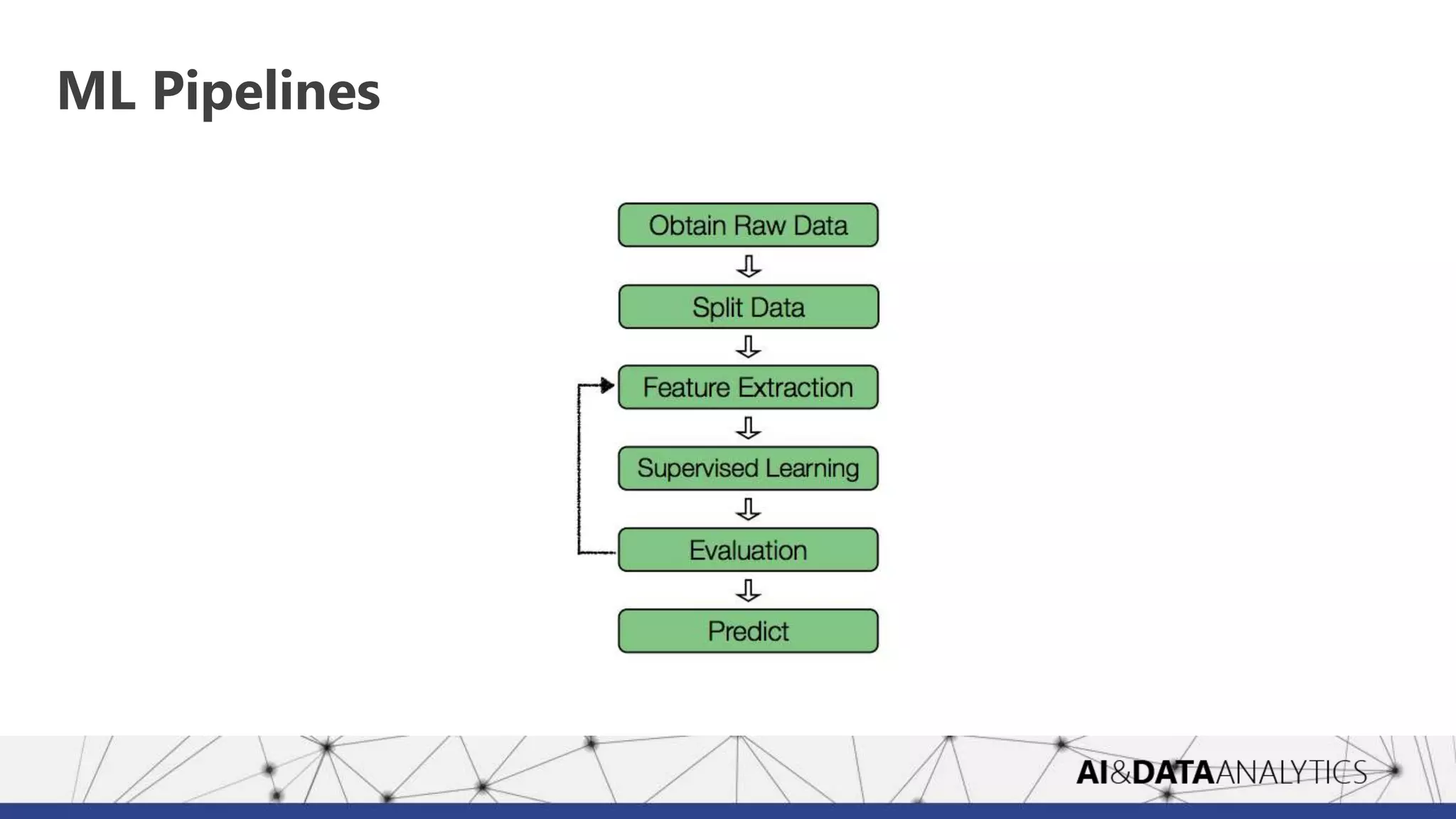 ML Pipelines

Obtain Raw Data

Split Data

Feature Extraction

Supervised Learning

Evaluation

Predict

AI&DATAANALYTICS